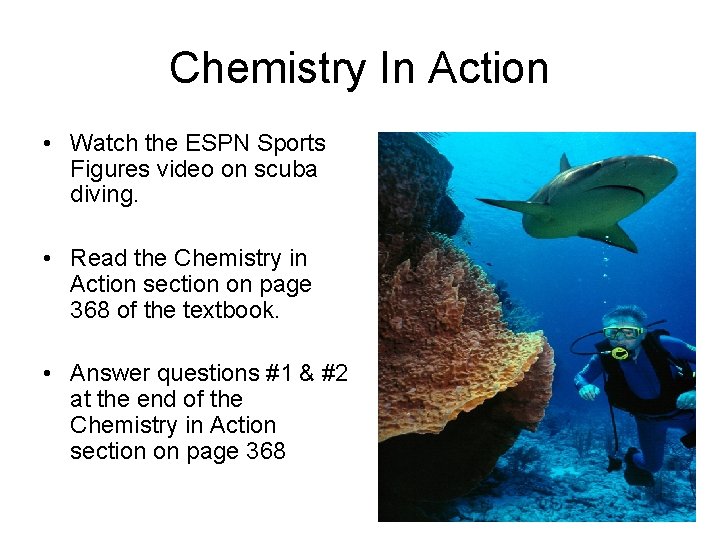 Chemistry In Action

• Watch the ESPN Sports Figures video on scuba diving.

• Read the Chemistry in Action section on page 368 of the textbook.

• Answer questions #1 & #2 at the end of the Chemistry in Action section on page 368